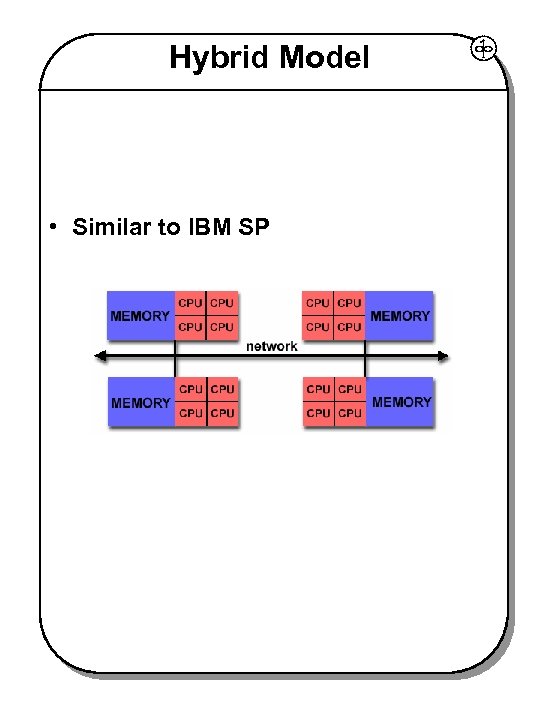 Hybrid Model

• Similar to IBM SP

MEMORY CPU CPU CPU CPU

CPU CPU CPU CPU MEMORY

network

MEMORY CPU CPU CPU CPU

CPU CPU CPU CPU MEMORY